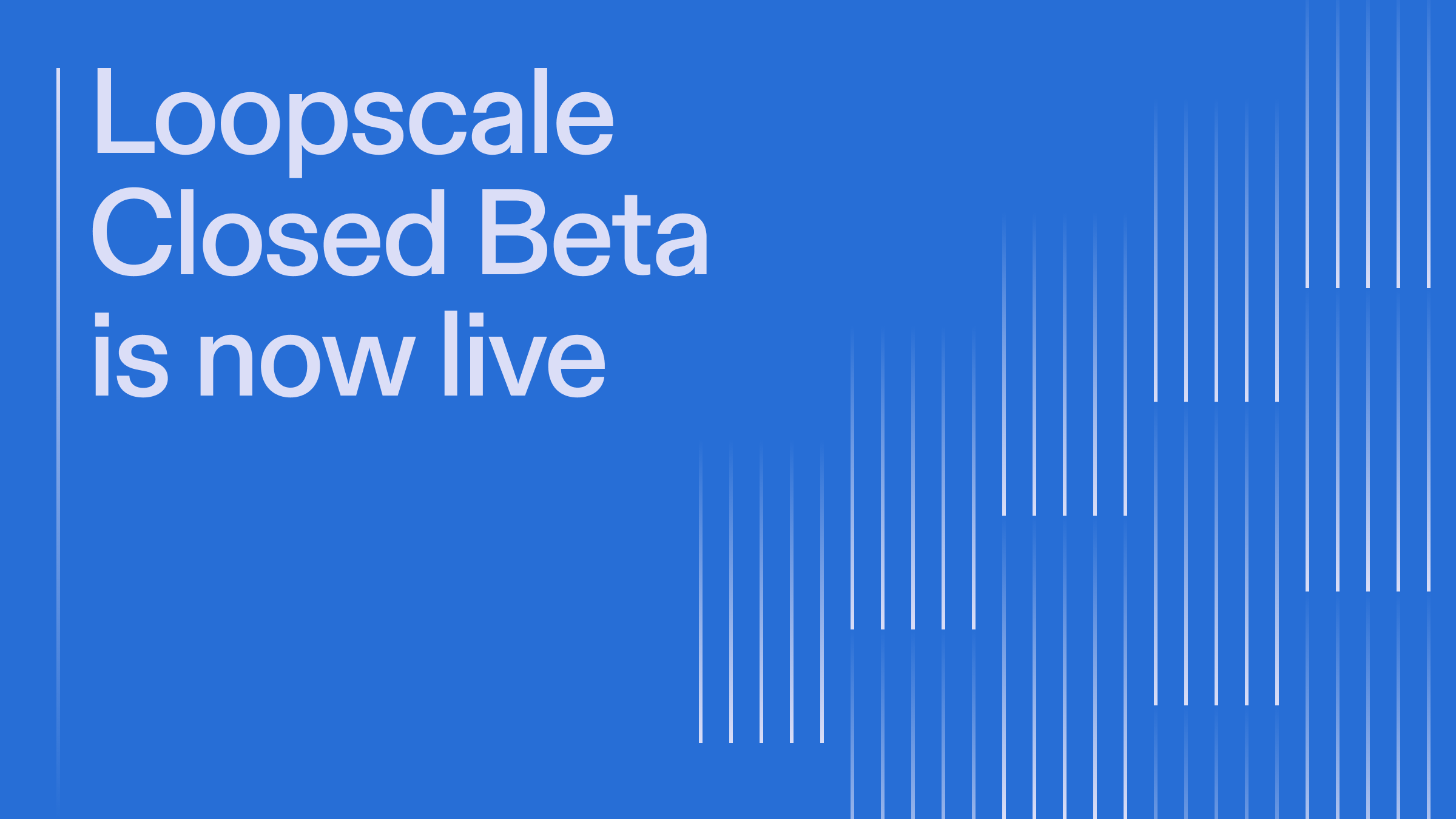 Loopscale Closed Beta is now live